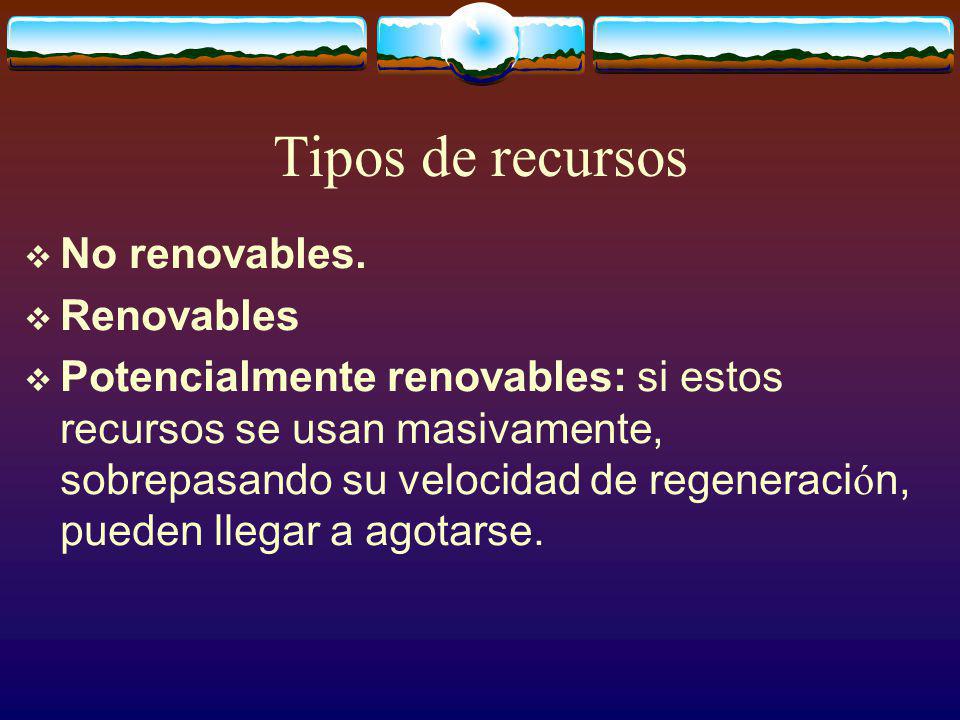 Tipos de recursos

❖ No renovables.

❖ Renovables

❖ Potencialmente renovables: si estos recursos se usan masivamente, sobrepasando su velocidad de regeneración, pueden llegar a agotarse.